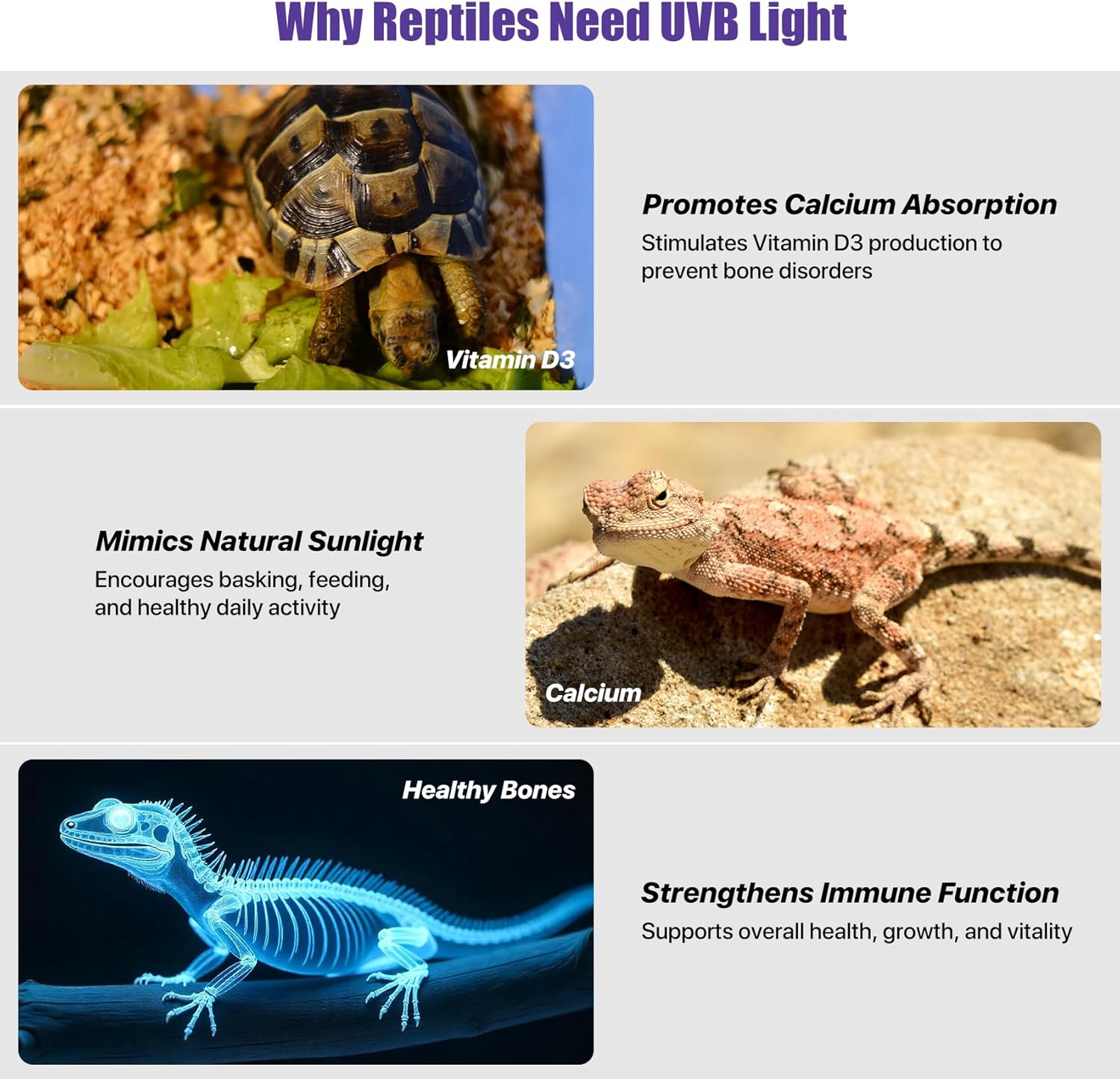 Why Reptiles Need UVB Light

Vitamin D3

Promotes Calcium Absorption
Stimulates Vitamin D3 production to prevent bone disorders

Mimics Natural Sunlight
Encourages basking, feeding, and healthy daily activity

Calcium

Healthy Bones

Strengthens Immune Function
Supports overall health, growth, and vitality